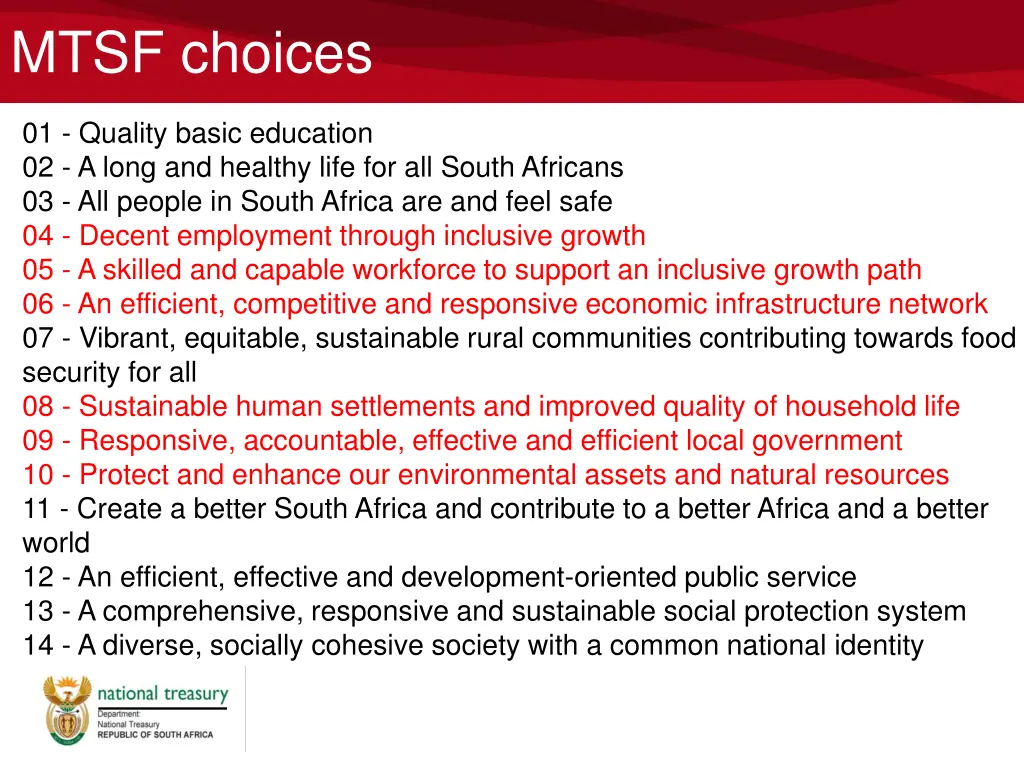 MTSF choices

01 - Quality basic education
02 - A long and healthy life for all South Africans
03 - All people in South Africa are and feel safe
04 - Decent employment through inclusive growth
05 - A skilled and capable workforce to support an inclusive growth path
06 - An efficient, competitive and responsive economic infrastructure network
07 - Vibrant, equitable, sustainable rural communities contributing towards food security for all
08 - Sustainable human settlements and improved quality of household life
09 - Responsive, accountable, effective and efficient local government
10 - Protect and enhance our environmental assets and natural resources
11 - Create a better South Africa and contribute to a better Africa and a better world
12 - An efficient, effective and development-oriented public service
13 - A comprehensive, responsive and sustainable social protection system
14 - A diverse, socially cohesive society with a common national identity

national treasury
Department:
National Treasury
REPUBLIC OF SOUTH AFRICA